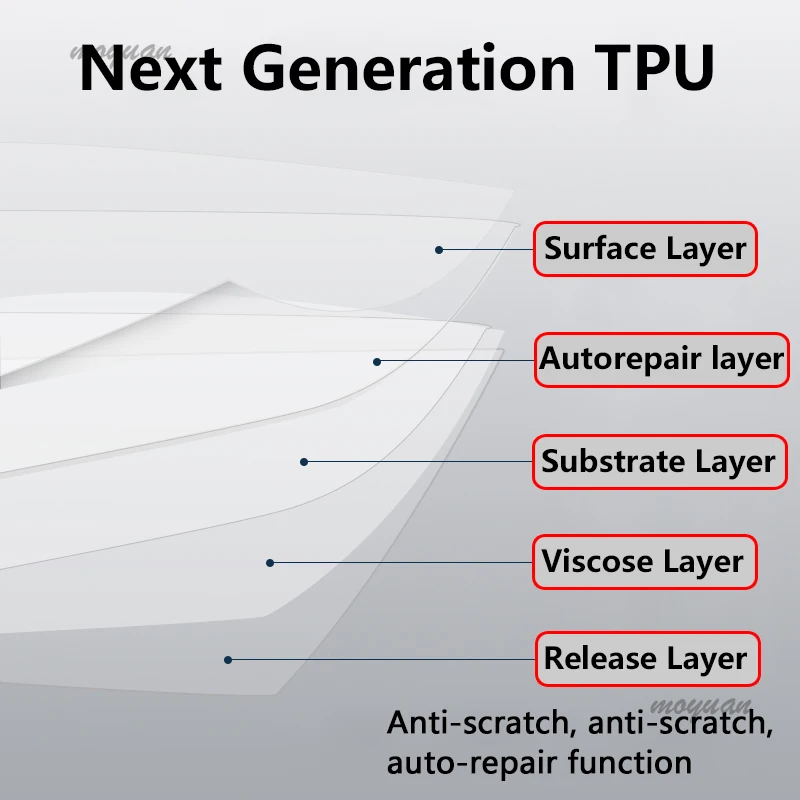 moyuan
Next Generation TPU

Surface Layer

Autorepair layer

Substrate Layer

Viscose Layer

Release Layer

moyuan

Anti-scratch, anti-scratch, auto-repair function